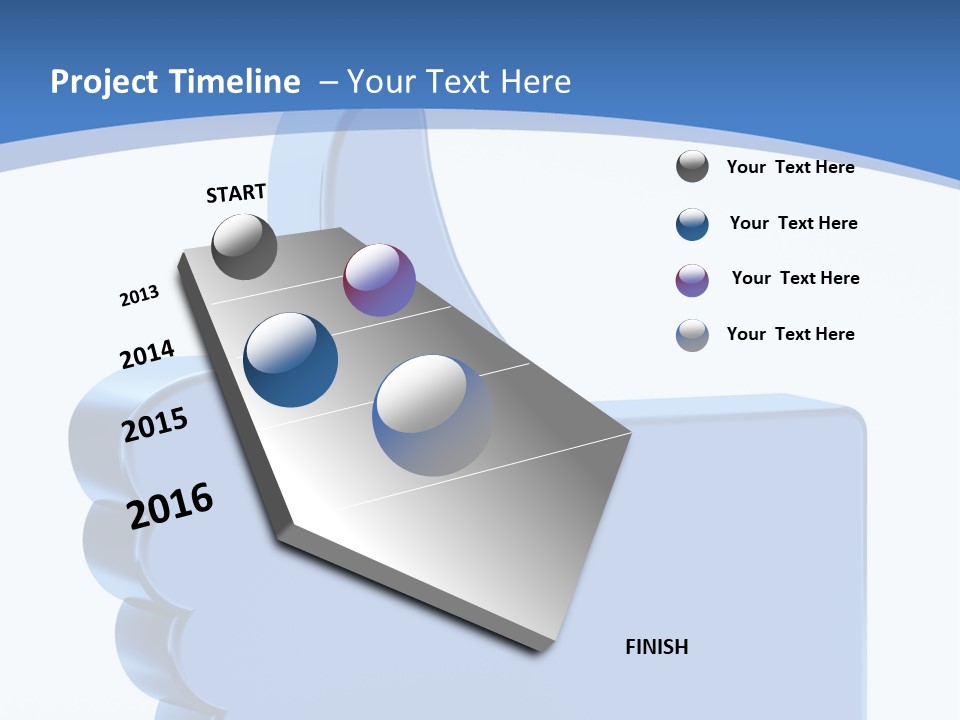 Project Timeline – Your Text Here

START

2013

2014

2015

2016

FINISH

Your Text Here

Your Text Here

Your Text Here

Your Text Here